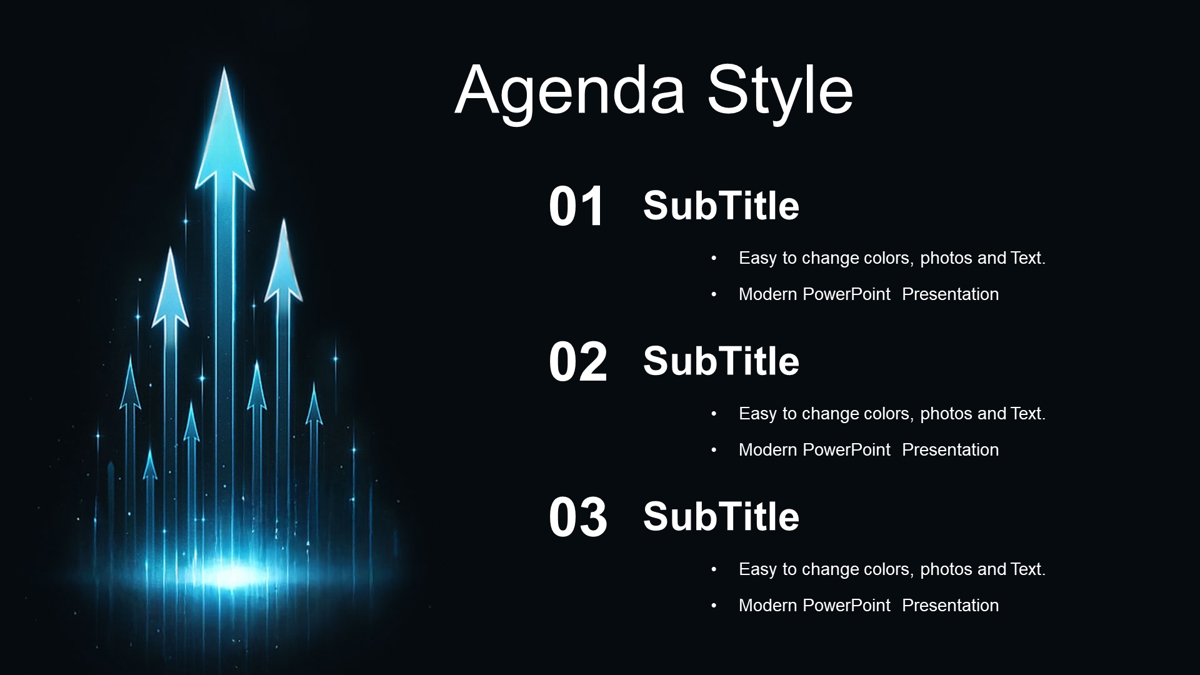 Agenda Style

01 SubTitle

• Easy to change colors, photos and Text.
• Modern PowerPoint Presentation

02 SubTitle

• Easy to change colors, photos and Text.
• Modern PowerPoint Presentation

03 SubTitle

• Easy to change colors, photos and Text.
• Modern PowerPoint Presentation